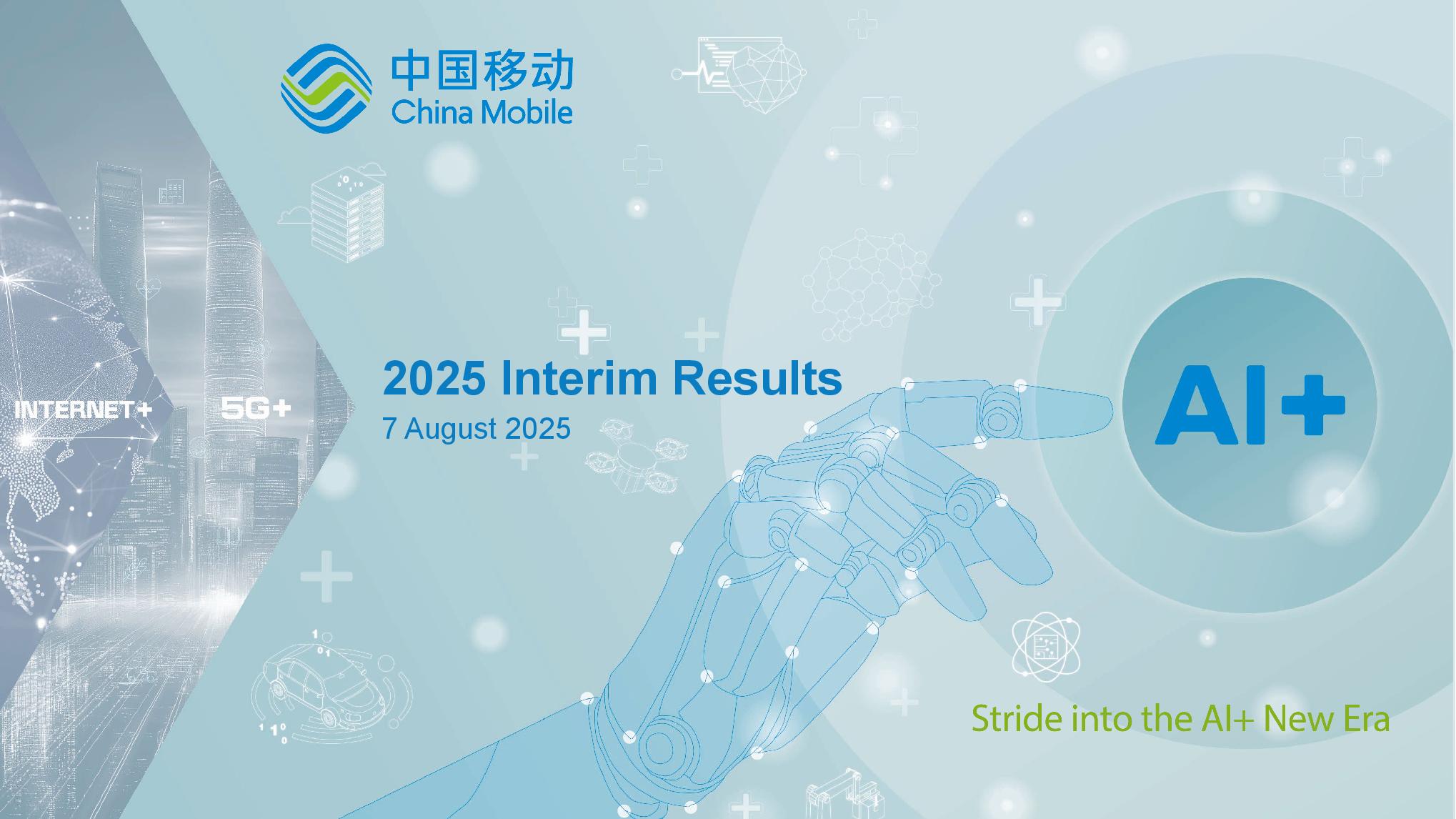 中国移动
China Mobile

INTERNET+

5G+

2025 Interim Results
7 August 2025

AI+

Stride into the AI+ New Era